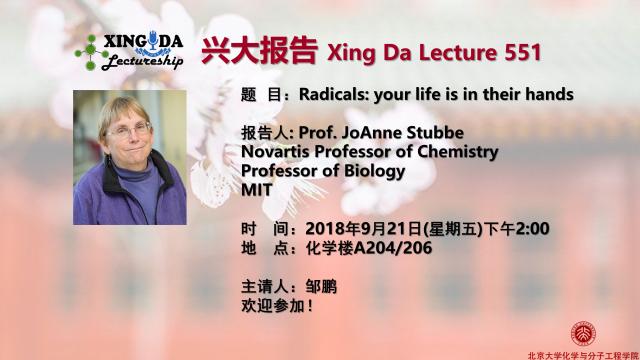 XING DA
Lectureship

兴大报告 Xing Da Lecture 551

题 目：Radicals: your life is in their hands

报告人: Prof. JoAnne Stubbe
Novartis Professor of Chemistry
Professor of Biology
MIT

时 间：2018年9月21日(星期五)下午2:00
地 点：化学楼A204/206

主请人：邹鹏
欢迎参加！

北京大学化学与分子工程学院